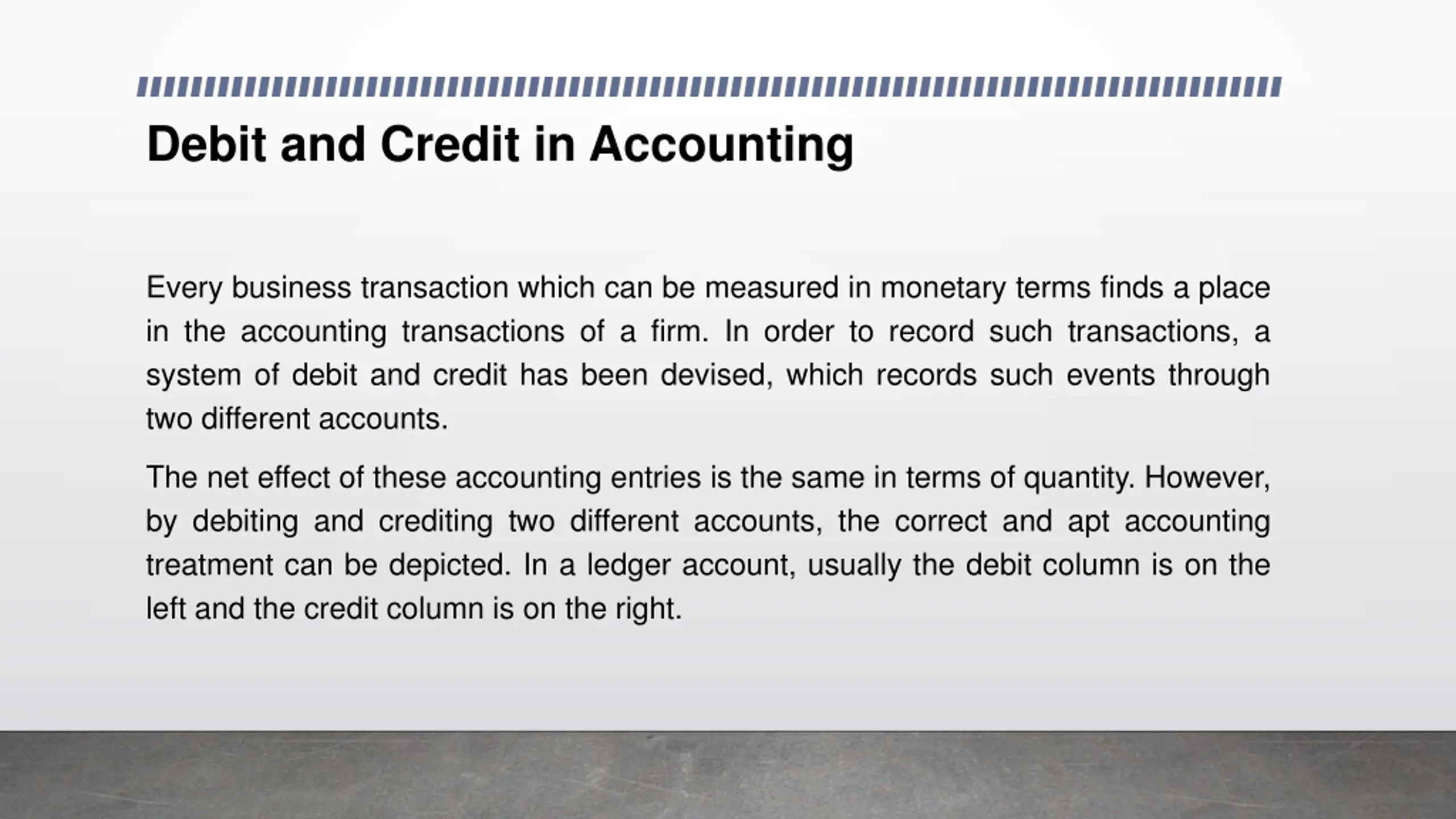 Debit and Credit in Accounting

Every business transaction which can be measured in monetary terms finds a place in the accounting transactions of a firm. In order to record such transactions, a system of debit and credit has been devised, which records such events through two different accounts.

The net effect of these accounting entries is the same in terms of quantity. However, by debiting and crediting two different accounts, the correct and apt accounting treatment can be depicted. In a ledger account, usually the debit column is on the left and the credit column is on the right.